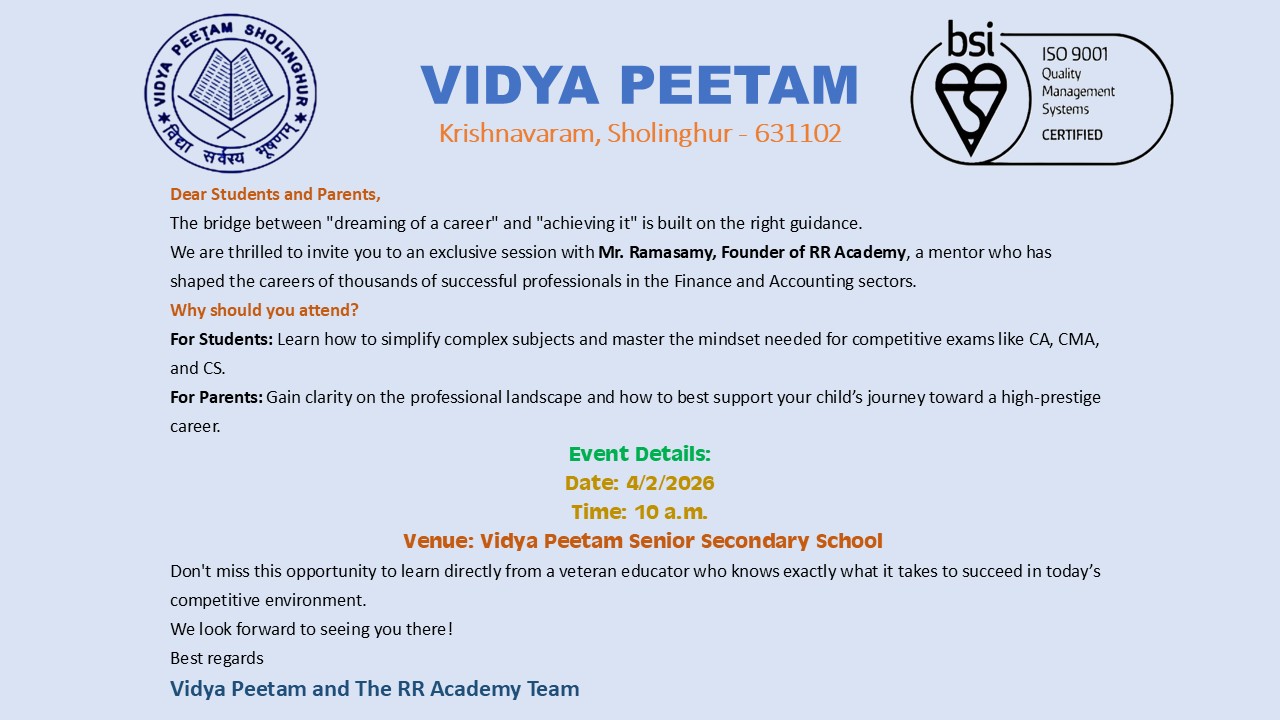 VIDYA PEETAM SHOLINGHUR
विद्या सर्वस्य भूषणम्

VIDYA PEETAM
Krishnavaram, Sholinghur - 631102

bsi
ISO 9001
Quality Management Systems
CERTIFIED

Dear Students and Parents,
The bridge between "dreaming of a career" and "achieving it" is built on the right guidance.
We are thrilled to invite you to an exclusive session with Mr. Ramasamy, Founder of RR Academy, a mentor who has shaped the careers of thousands of successful professionals in the Finance and Accounting sectors.
Why should you attend?
For Students: Learn how to simplify complex subjects and master the mindset needed for competitive exams like CA, CMA, and CS.
For Parents: Gain clarity on the professional landscape and how to best support your child's journey toward a high-prestige career.

Event Details:
Date: 4/2/2026
Time: 10 a.m.
Venue: Vidya Peetam Senior Secondary School

Don't miss this opportunity to learn directly from a veteran educator who knows exactly what it takes to succeed in today's competitive environment.
We look forward to seeing you there!
Best regards
Vidya Peetam and The RR Academy Team